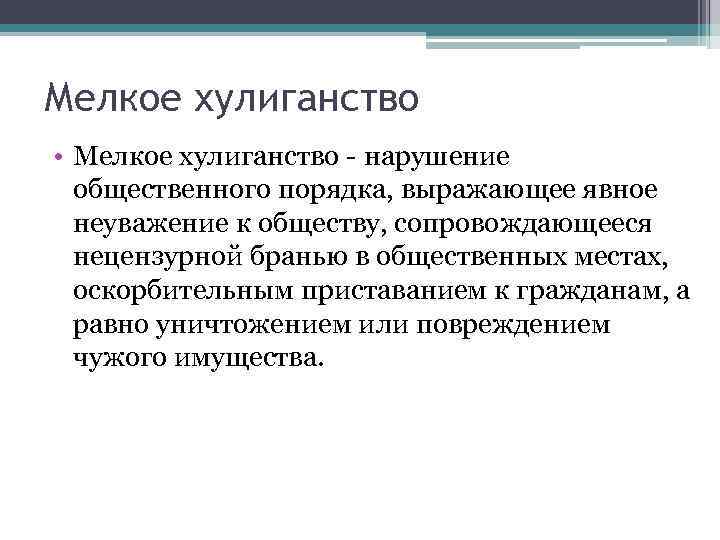 Мелкое хулиганство

• Мелкое хулиганство - нарушение общественного порядка, выражающее явное неуважение к обществу, сопровождающееся нецензурной бранью в общественных местах, оскорбительным приставанием к гражданам, а равно уничтожением или повреждением чужого имущества.